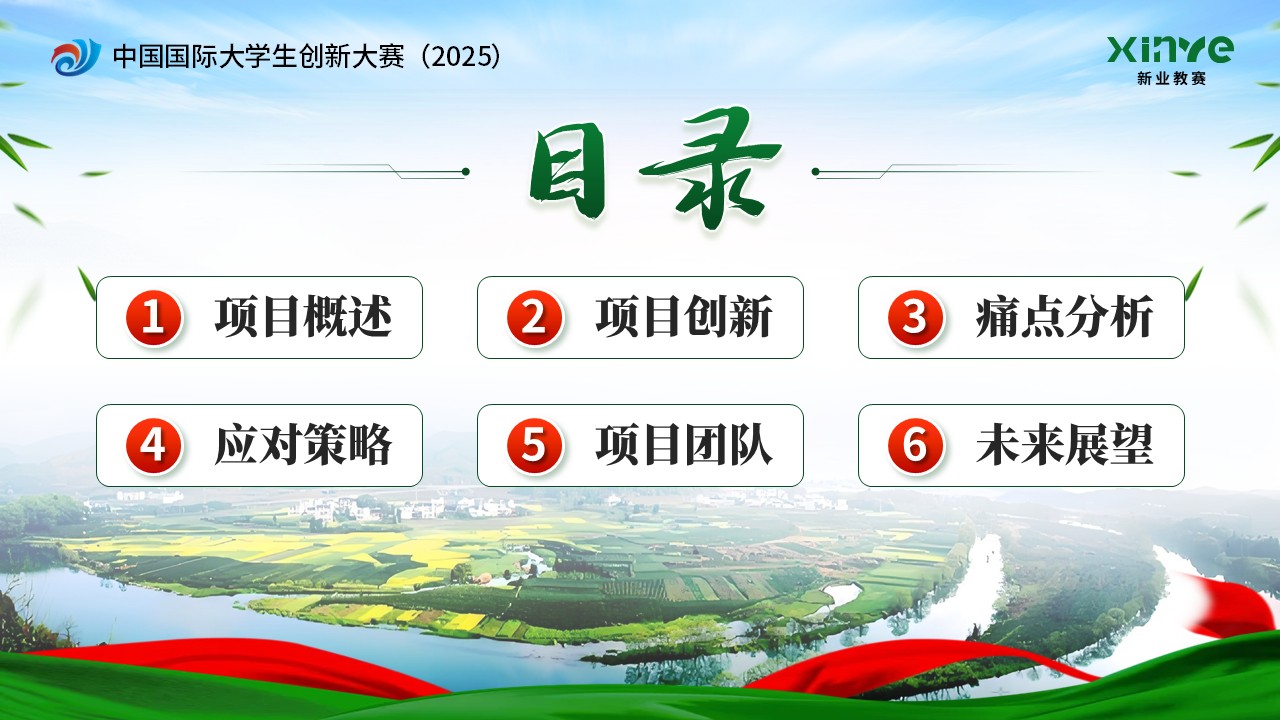 中国国际大学生创新大赛（2025）

xinye
新业教赛

目录

1 项目概述

2 项目创新

3 痛点分析

4 应对策略

5 项目团队

6 未来展望